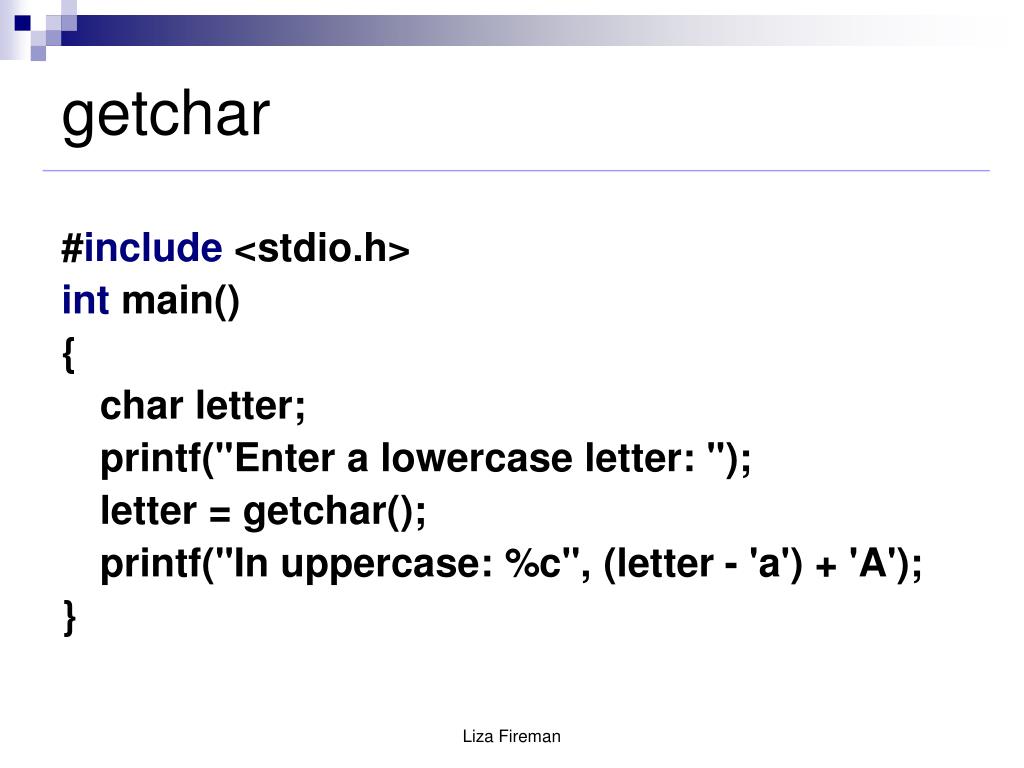 getchar

#include <stdio.h>
int main()
{
char letter;
printf("Enter a lowercase letter: ");
letter = getchar();
printf("In uppercase: %c", (letter - 'a') + 'A');
}

Liza Fireman